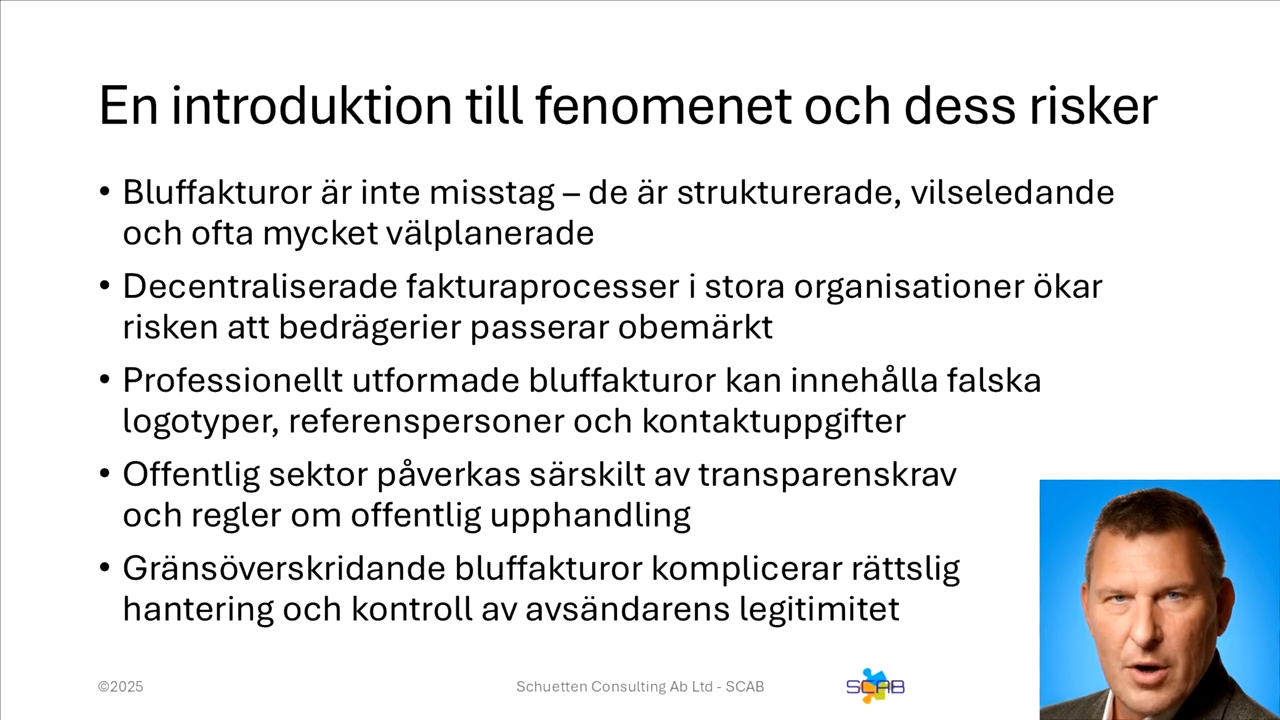 En introduktion till fenomenet och dess risker

• Bluffakturor är inte misstag – de är strukturerade, vilseledande och ofta mycket välplanerade

• Decentraliserade fakturaprocesser i stora organisationer ökar risken att bedrägerier passerar obemärkt

• Professionellt utformade bluffakturor kan innehålla falska logotyper, referenspersoner och kontaktuppgifter

• Offentlig sektor påverkas särskilt av transparenskrav och regler om offentlig upphandling

• Gränsöverskridande bluffakturor komplicerar rättslig hantering och kontroll av avsändarens legitimitet

©2025

Schuetten Consulting Ab Ltd - SCAB

SCAB